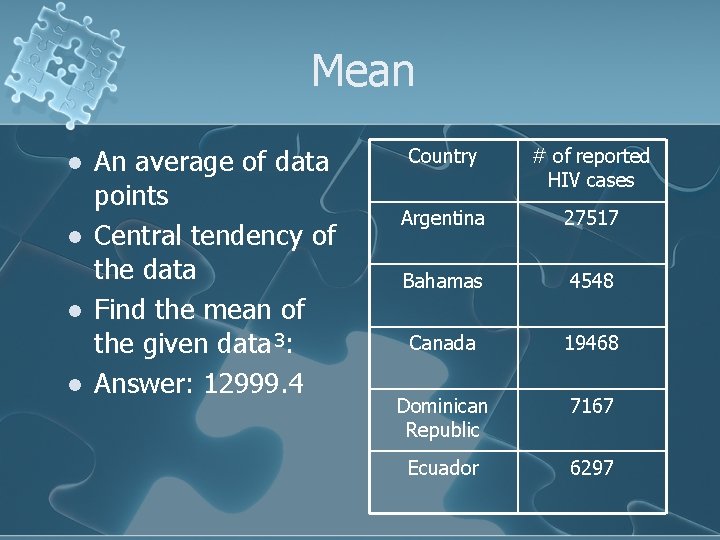 Mean

- An average of data points
- Central tendency of the data
- Find the mean of the given data$^3$:
- Answer: 12999.4

| Country | # of reported HIV cases |
|---|---|
| Argentina | 27517 |
| Bahamas | 4548 |
| Canada | 19468 |
| Dominican Republic | 7167 |
| Ecuador | 6297 |